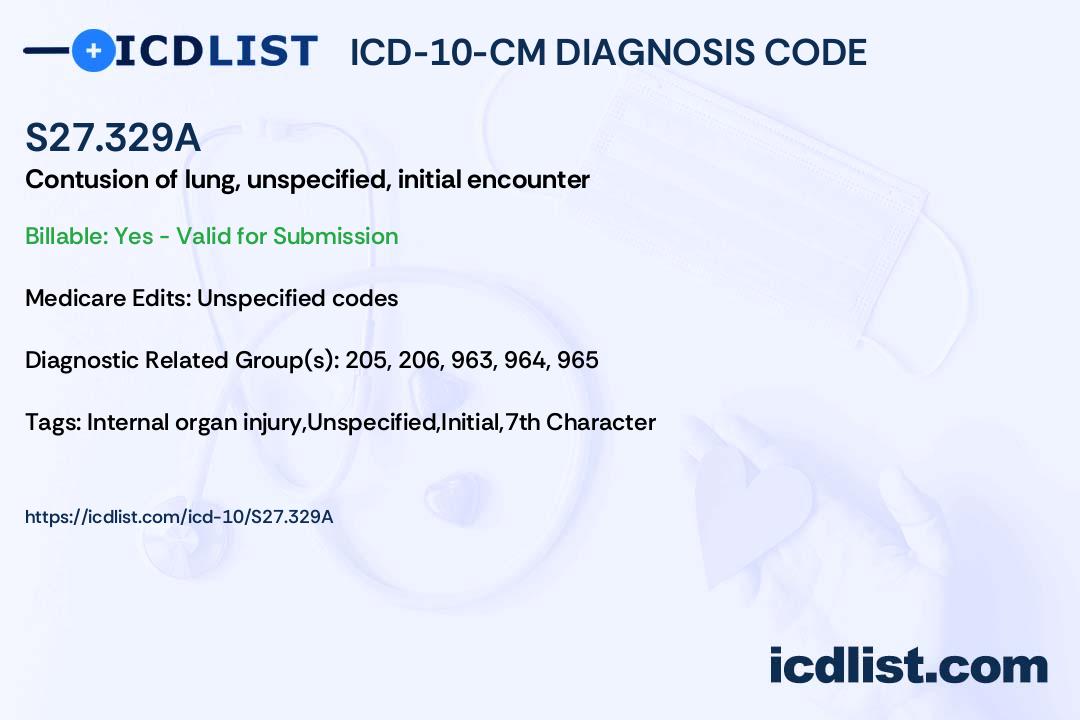 ICDLIST ICD-10-CM DIAGNOSIS CODE

S27.329A

Contusion of lung, unspecified, initial encounter

Billable: Yes - Valid for Submission

Medicare Edits: Unspecified codes

Diagnostic Related Group(s): 205, 206, 963, 964, 965

Tags: Internal organ injury,Unspecified,Initial,7th Character

https://icdlist.com/icd-10/S27.329A

icdlist.com